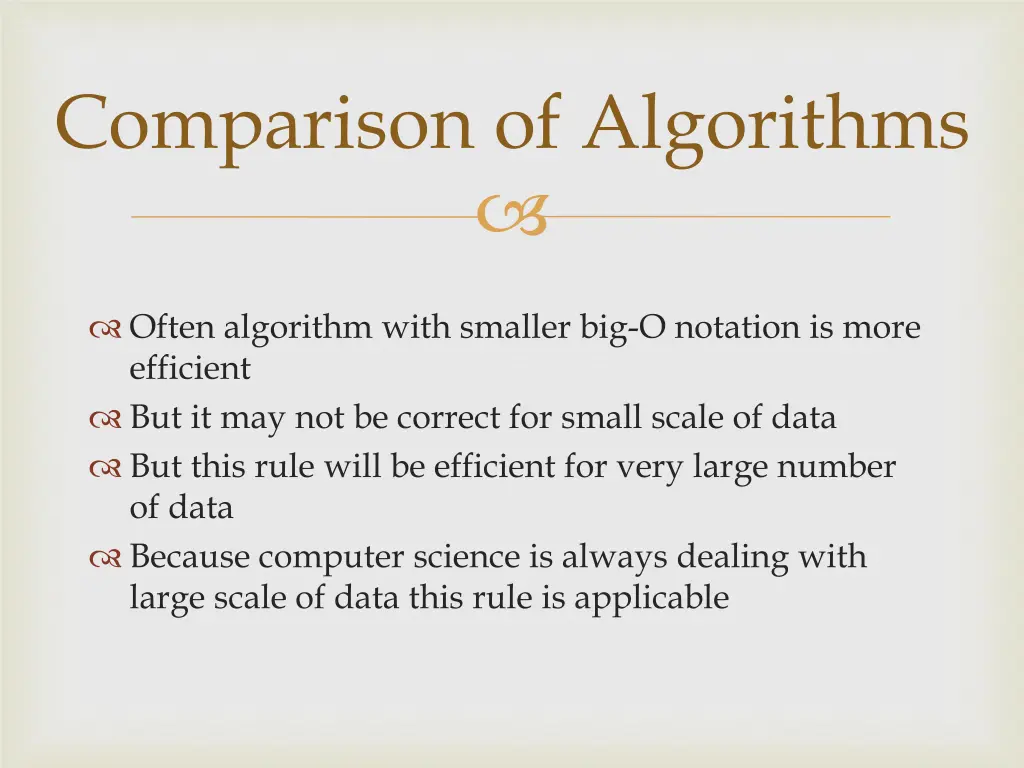 Comparison of Algorithms

Often algorithm with smaller big-O notation is more efficient

But it may not be correct for small scale of data

But this rule will be efficient for very large number of data

Because computer science is always dealing with large scale of data this rule is applicable